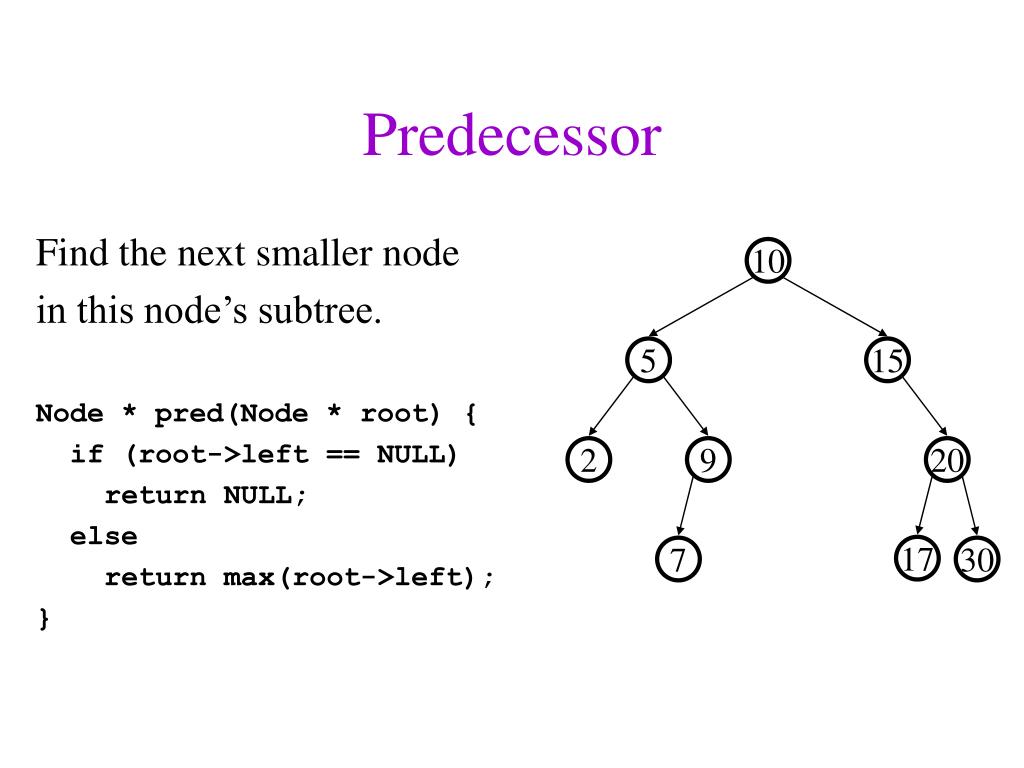 Predecessor

Find the next smaller node in this node’s subtree.

Node * pred(Node * root) {
  if (root->left == NULL)
    return NULL;
  else
    return max(root->left);
}

10
5
15
2
9
20
7
17
30